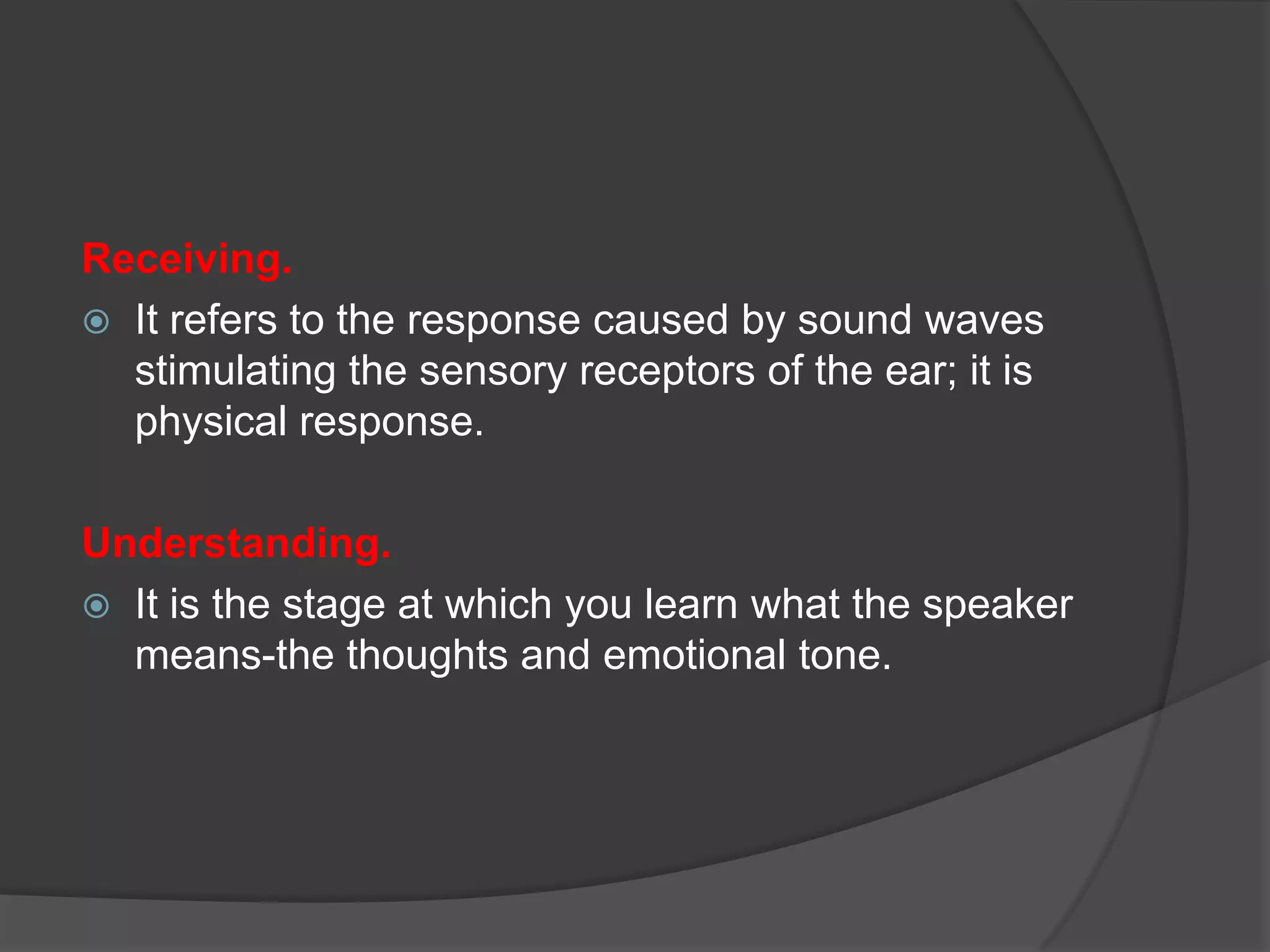 Receiving.

It refers to the response caused by sound waves stimulating the sensory receptors of the ear; it is physical response.

Understanding.

It is the stage at which you learn what the speaker means-the thoughts and emotional tone.